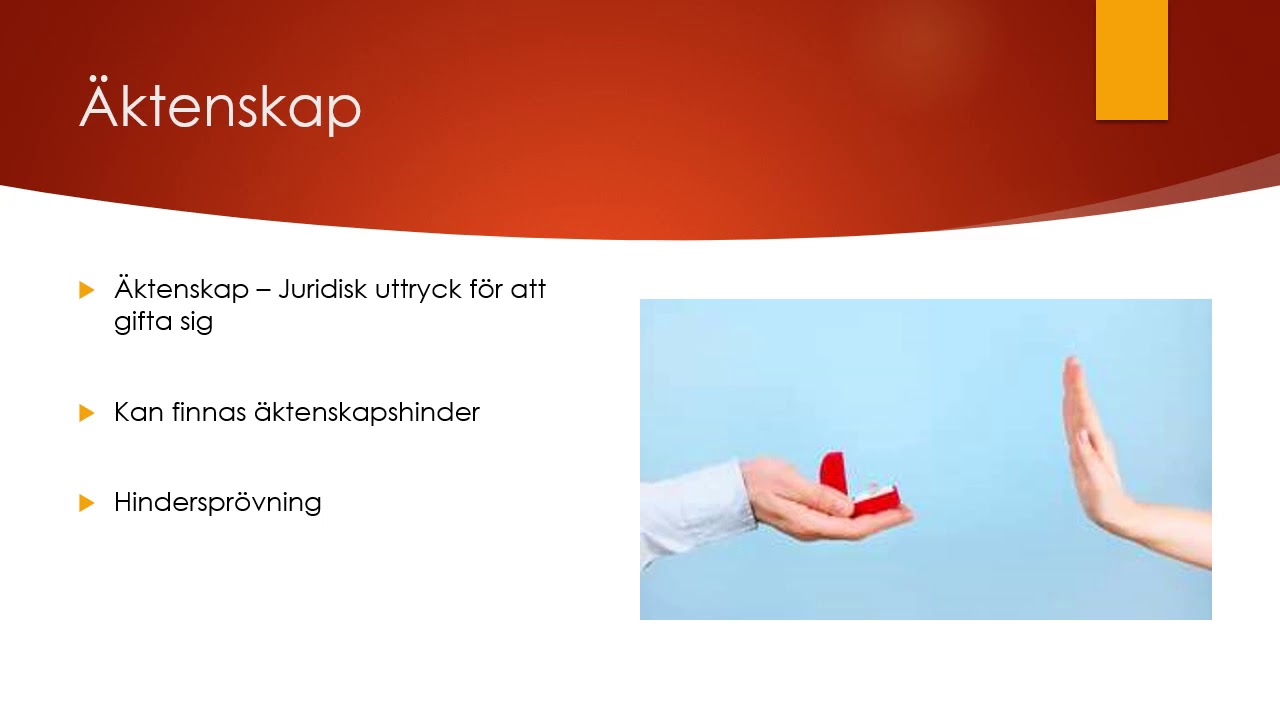 Äktenskap

Äktenskap – Juridisk uttryck för att gifta sig

Kan finnas äktenskapshinder

Hindersprövning